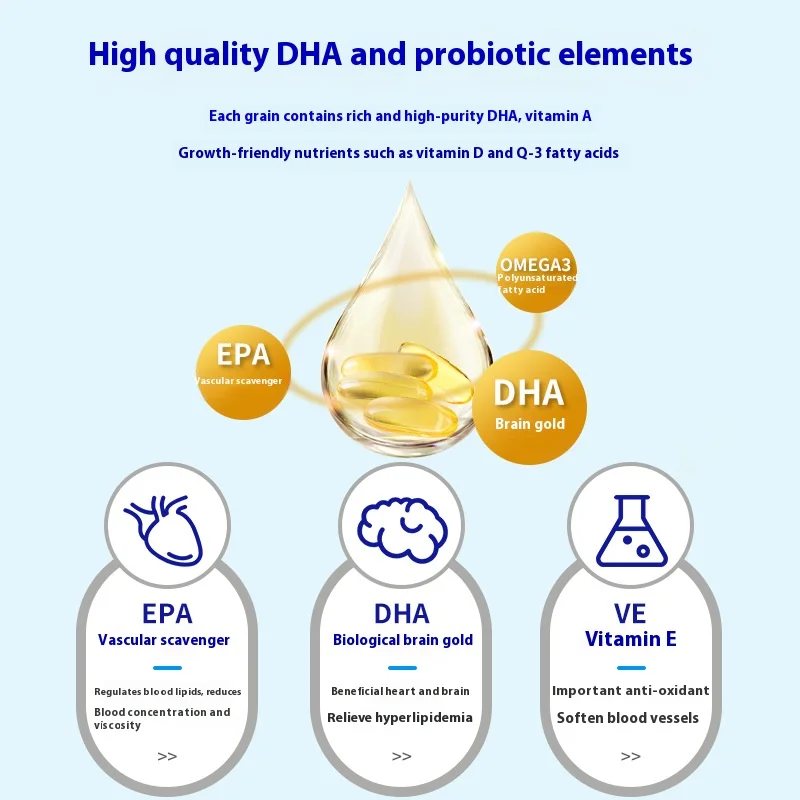 High quality DHA and probiotic elements

Each grain contains rich and high-purity DHA, vitamin A

Growth-friendly nutrients such as vitamin D and Q-3 fatty acids

OMEGA3
Polyunsaturated fatty acid

EPA
Vascular scavenger

DHA
Brain gold

EPA
Vascular scavenger

Regulates blood lipids, reduces
Blood concentration and viscosity

>>

DHA
Biological brain gold

Beneficial heart and brain
Relieve hyperlipidemia

>>

VE
Vitamin E

Important anti-oxidant
Soften blood vessels

>>